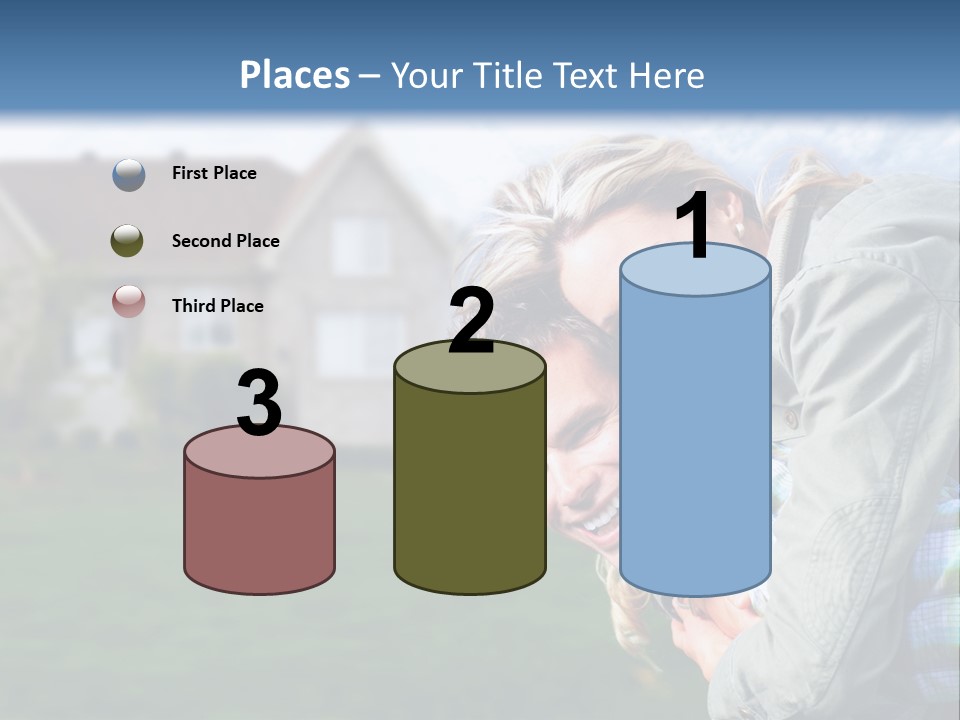 Places – Your Title Text Here

First Place

Second Place

Third Place

3

2

1